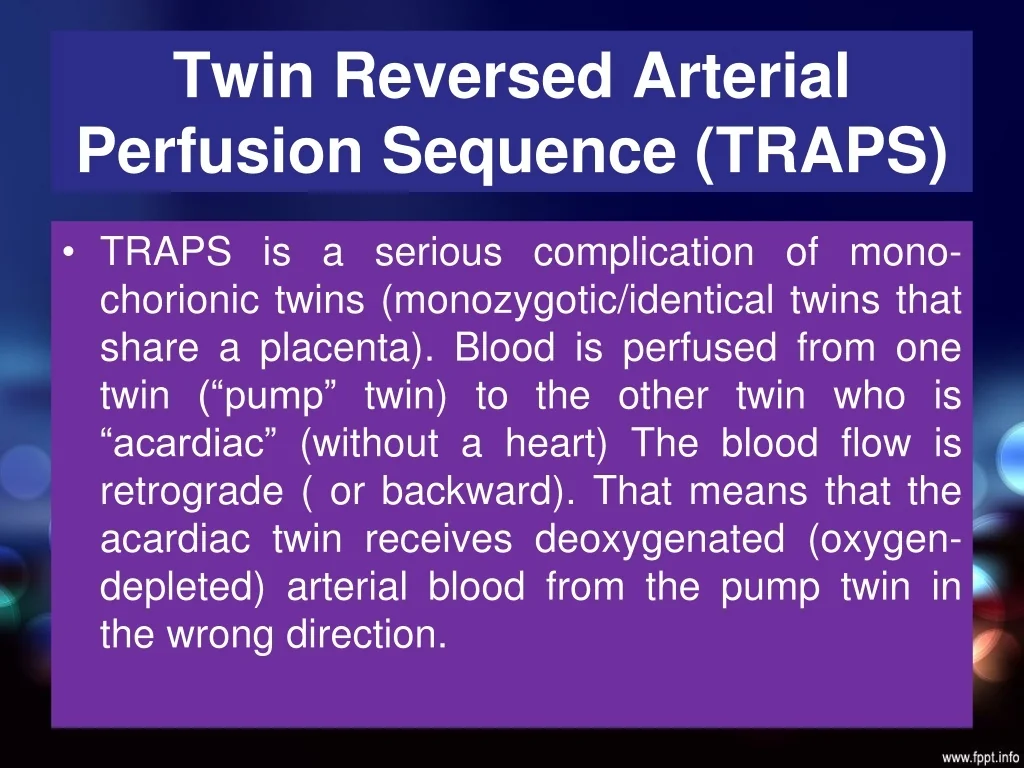 Twin Reversed Arterial Perfusion Sequence (TRAPS)

• TRAPS is a serious complication of monochorionic twins (monozygotic/identical twins that share a placenta). Blood is perfused from one twin (“pump” twin) to the other twin who is “acardiac” (without a heart) The blood flow is retrograde ( or backward). That means that the acardiac twin receives deoxygenated (oxygen-depleted) arterial blood from the pump twin in the wrong direction.

www.fppt.info